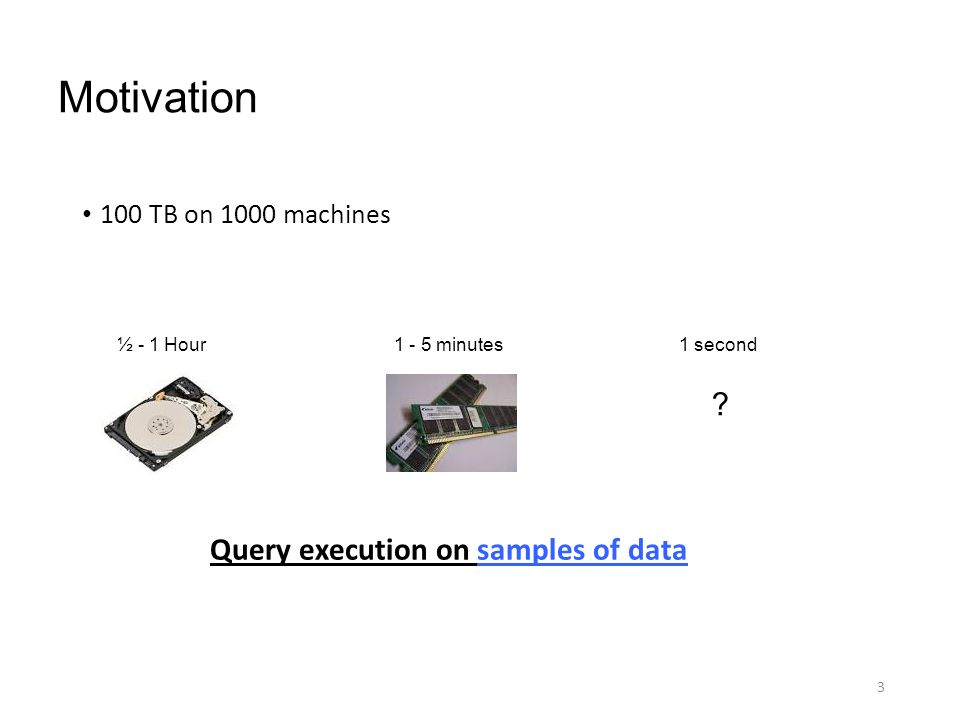 Motivation

• 100 TB on 1000 machines

½ - 1 Hour

1 - 5 minutes

1 second

?

Query execution on samples of data

3